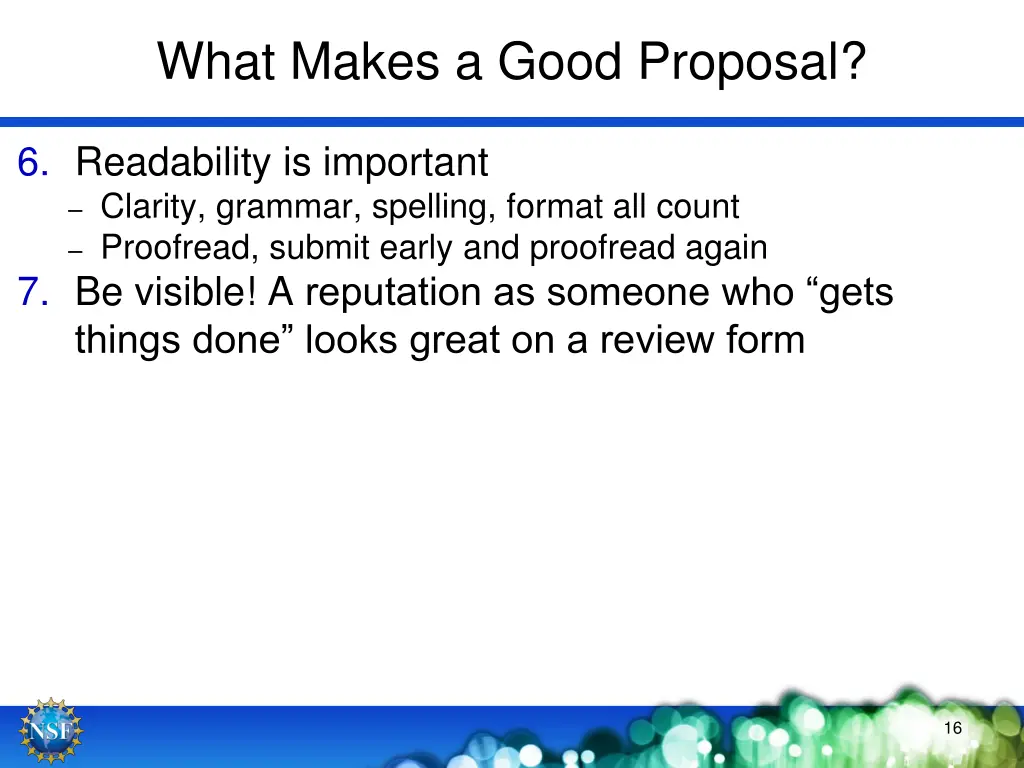 What Makes a Good Proposal?

6. Readability is important
– Clarity, grammar, spelling, format all count
– Proofread, submit early and proofread again

7. Be visible! A reputation as someone who “gets things done” looks great on a review form

NSF

16